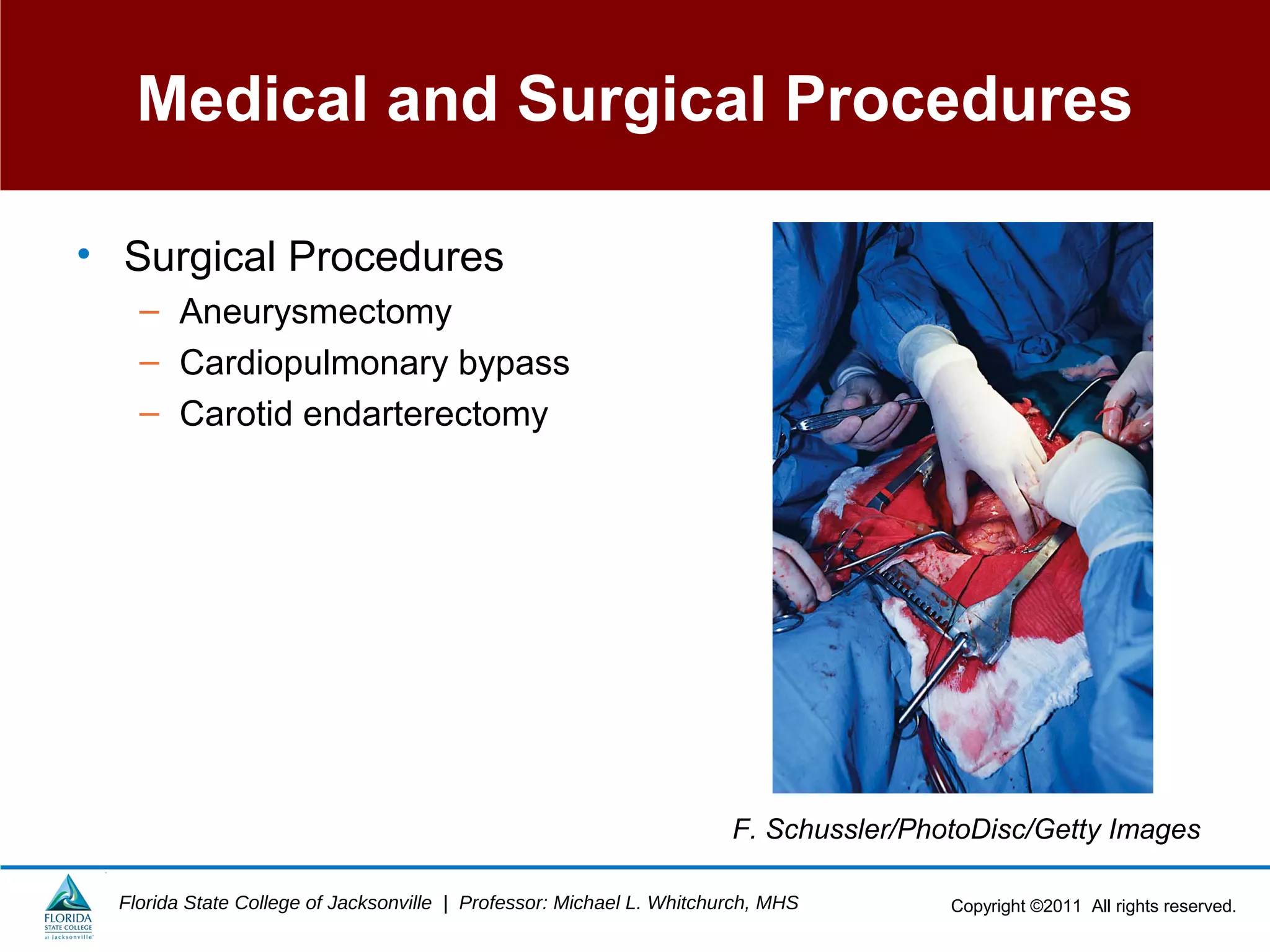 Medical and Surgical Procedures

• Surgical Procedures
  – Aneurysmectomy
  – Cardiopulmonary bypass
  – Carotid endarterectomy

F. Schussler/PhotoDisc/Getty Images

FLORIDA STATE COLLEGE at Jacksonville

Florida State College of Jacksonville | Professor: Michael L. Whitchurch, MHS

Copyright ©2011 All rights reserved.